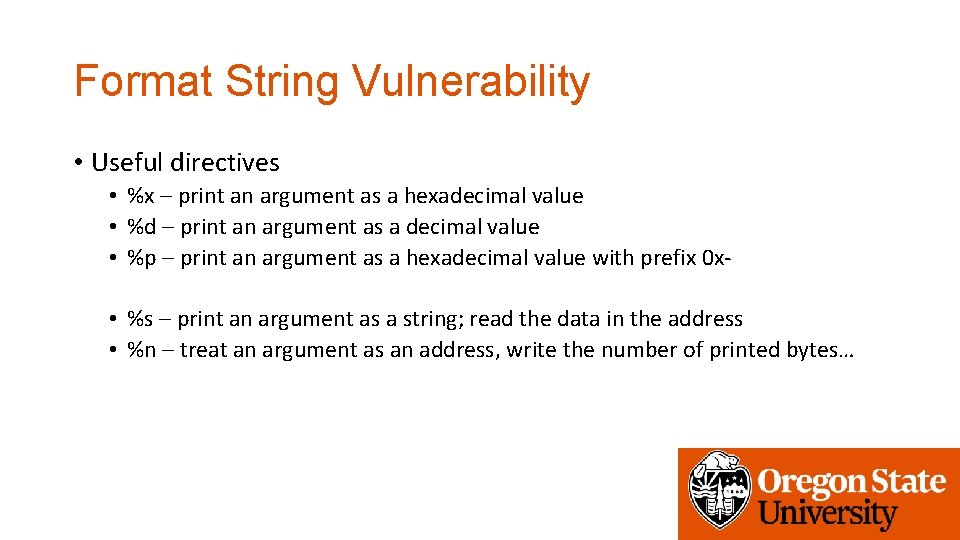 Format String Vulnerability

• Useful directives
  • %x – print an argument as a hexadecimal value
  • %d – print an argument as a decimal value
  • %p – print an argument as a hexadecimal value with prefix 0x-

  • %s – print an argument as a string; read the data in the address
  • %n – treat an argument as an address, write the number of printed bytes…

Oregon State University